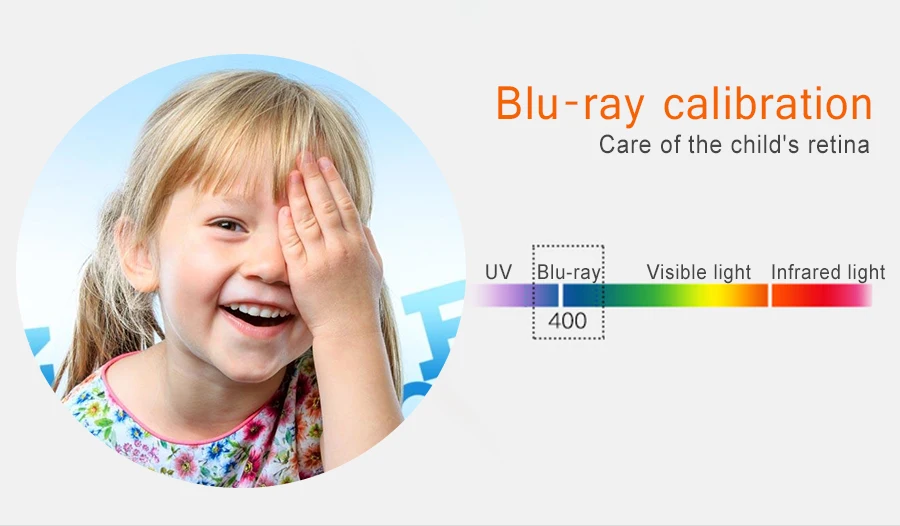 Blu-ray calibration
Care of the child's retina

UV Blu-ray Visible light Infrared light
400